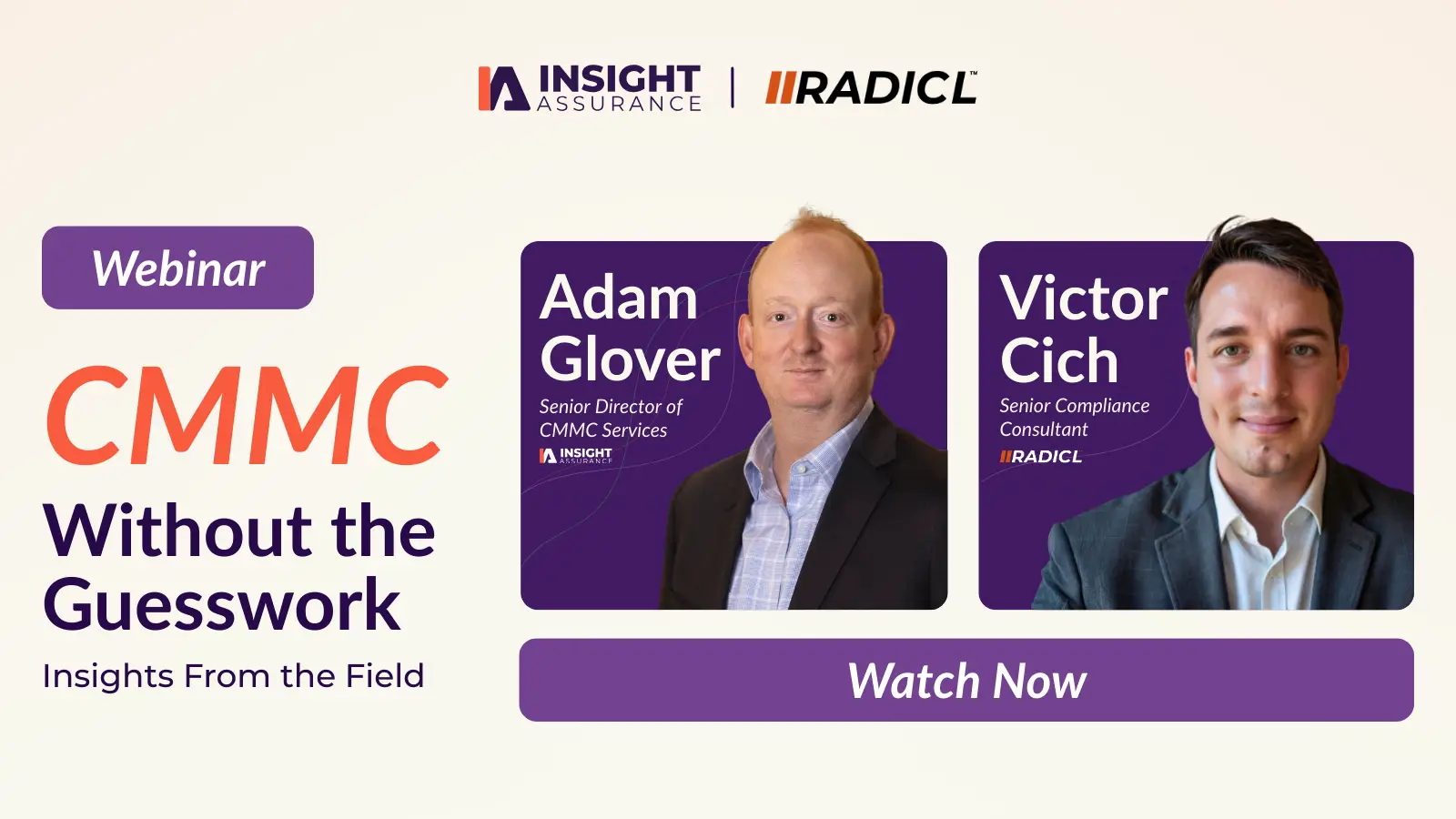 INSIGHT ASSURANCE | RADICL™

Webinar

CMMC

Without the Guesswork

Insights From the Field

Adam Glover

Senior Director of CMMC Services

INSIGHT ASSURANCE

Victor Cich

Senior Compliance Consultant

RADICL

Watch Now